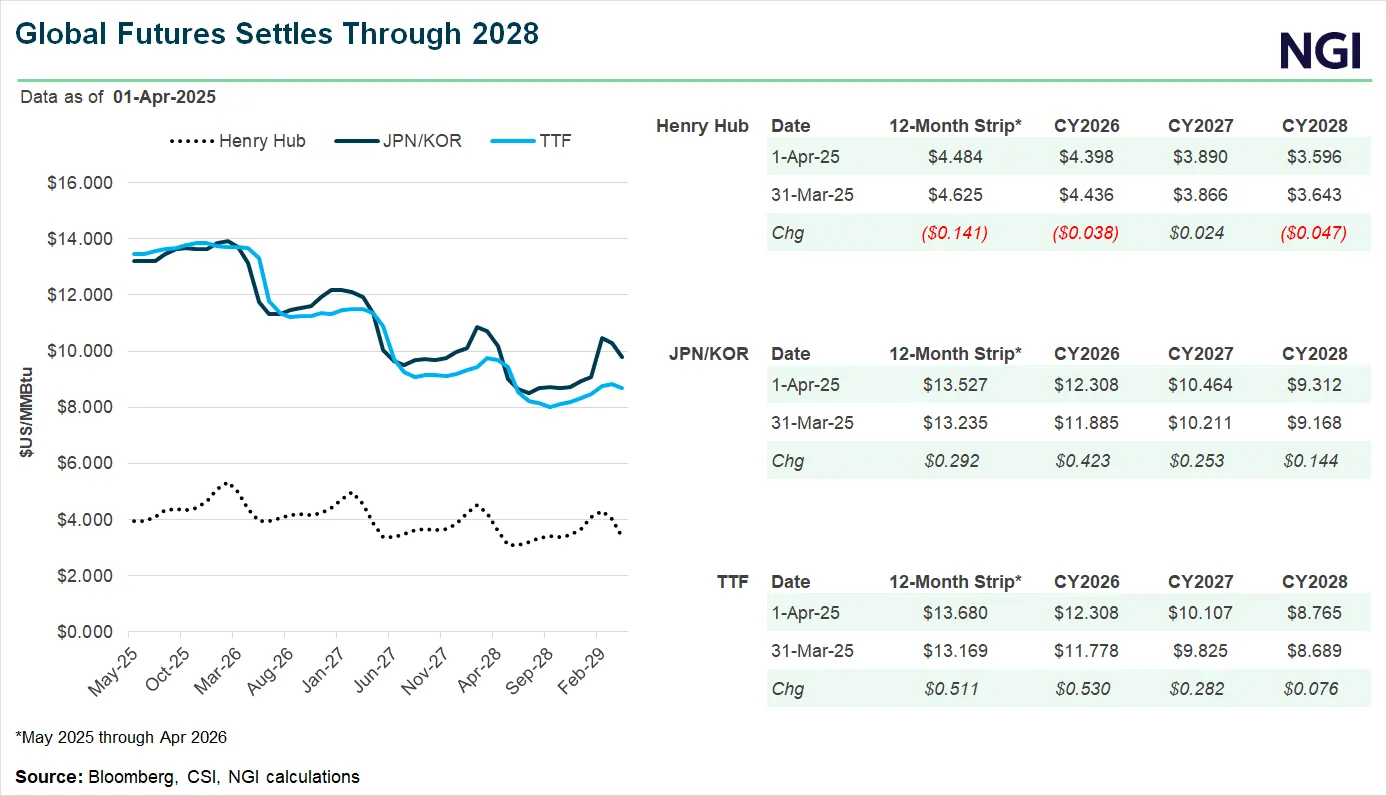 Global Futures Settles Through 2028

NGI

Data as of 01-Apr-2025

Henry Hub JPN/KOR TTF

$16.000
$14.000
$12.000
$10.000
$8.000
$6.000
$4.000
$2.000
$0.000

$US/MMBtu

May-25 Oct-25 Mar-26 Aug-26 Jan-27 Jun-27 Nov-27 Apr-28 Sep-28 Feb-29

| Henry Hub | Date | 12-Month Strip* | CY2026 | CY2027 | CY2028 |
|---|---|---|---|---|---|
| | 1-Apr-25 | $4.484 | $4.398 | $3.890 | $3.596 |
| | 31-Mar-25 | $4.625 | $4.436 | $3.866 | $3.643 |
| | Chg | ($0.141) | ($0.038) | $0.024 | ($0.047) |

| JPN/KOR | Date | 12-Month Strip* | CY2026 | CY2027 | CY2028 |
|---|---|---|---|---|---|
| | 1-Apr-25 | $13.527 | $12.308 | $10.464 | $9.312 |
| | 31-Mar-25 | $13.235 | $11.885 | $10.211 | $9.168 |
| | Chg | $0.292 | $0.423 | $0.253 | $0.144 |

| TTF | Date | 12-Month Strip* | CY2026 | CY2027 | CY2028 |
|---|---|---|---|---|---|
| | 1-Apr-25 | $13.680 | $12.308 | $10.107 | $8.765 |
| | 31-Mar-25 | $13.169 | $11.778 | $9.825 | $8.689 |
| | Chg | $0.511 | $0.530 | $0.282 | $0.076 |

*May 2025 through Apr 2026

Source: Bloomberg, CSI, NGI calculations